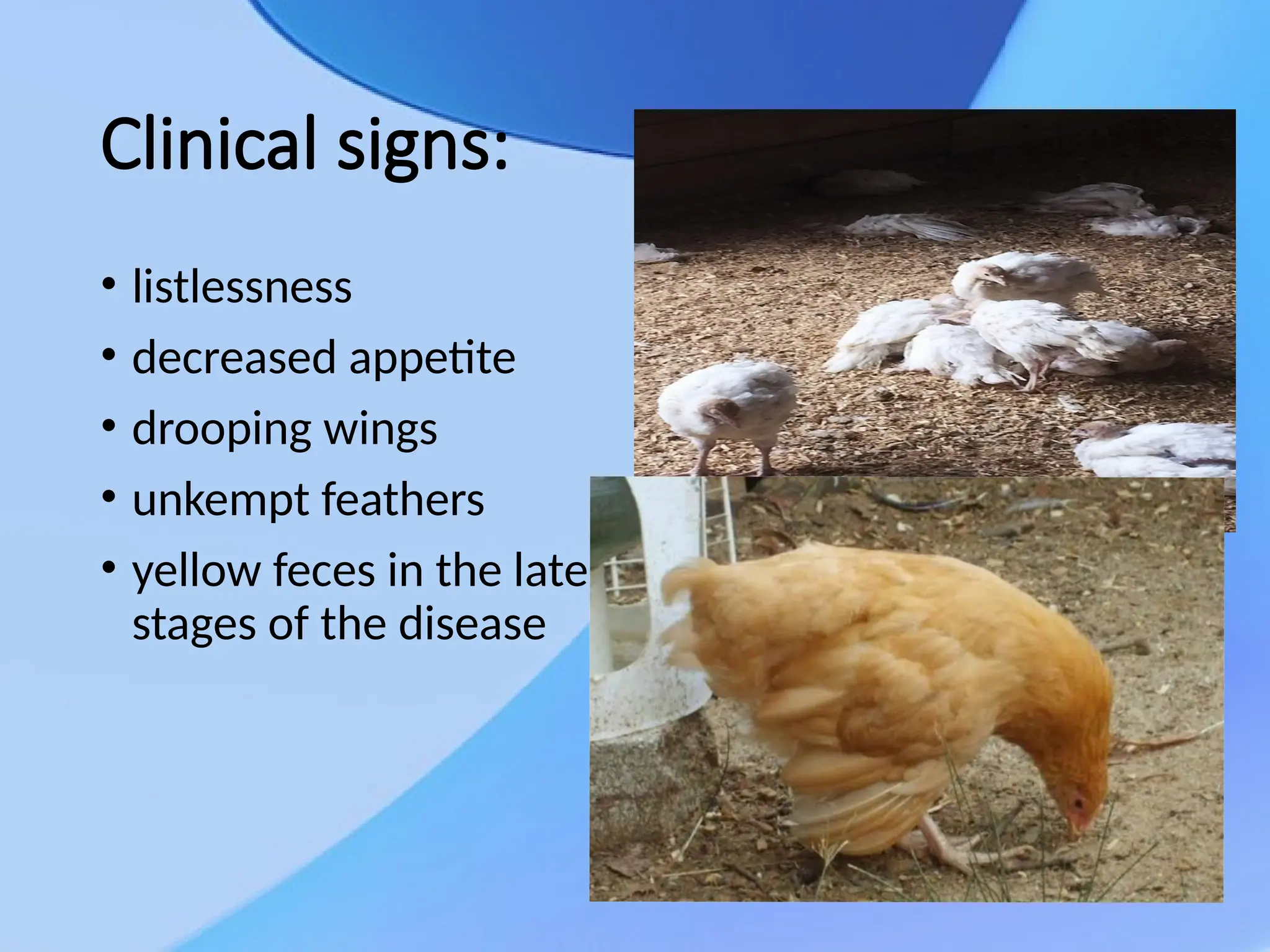 Clinical signs:

• listlessness
• decreased appetite
• drooping wings
• unkempt feathers
• yellow feces in the late stages of the disease